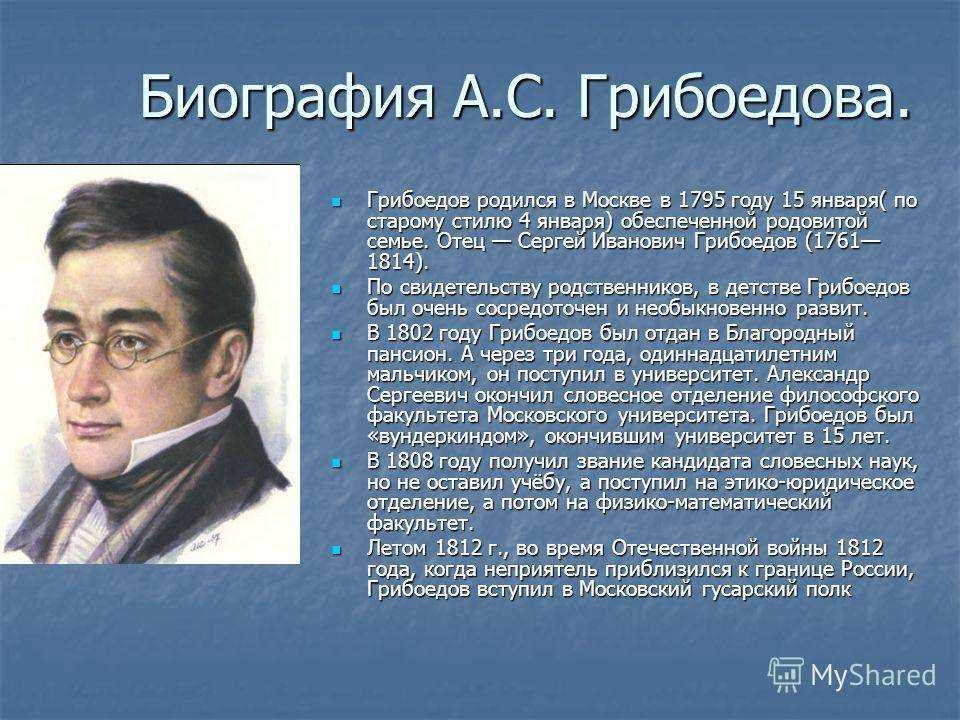 Биография А.С. Грибоедова.

Грибоедов родился в Москве в 1795 году 15 января( по старому стилю 4 января) обеспеченной родовитой семье. Отец — Сергей Иванович Грибоедов (1761—1814).

По свидетельству родственников, в детстве Грибоедов был очень сосредоточен и необыкновенно развит.

В 1802 году Грибоедов был отдан в Благородный пансион. А через три года, одиннадцатилетним мальчиком, он поступил в университет. Александр Сергеевич окончил словесное отделение философского факультета Московского университета. Грибоедов был «вундеркиндом», окончившим университет в 15 лет.

В 1808 году получил звание кандидата словесных наук, но не оставил учёбу, а поступил на этико-юридическое отделение, а потом на физико-математический факультет.

Летом 1812 г., во время Отечественной войны 1812 года, когда неприятель приблизился к границе России, Грибоедов вступил в Московский гусарский полк

MyShared